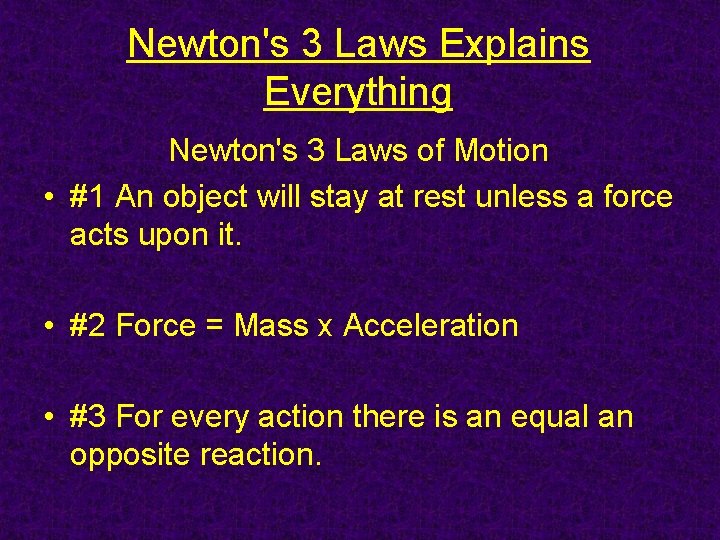 Newton's 3 Laws Explains Everything

Newton's 3 Laws of Motion

• #1 An object will stay at rest unless a force acts upon it.

• #2 Force = Mass x Acceleration

• #3 For every action there is an equal an opposite reaction.